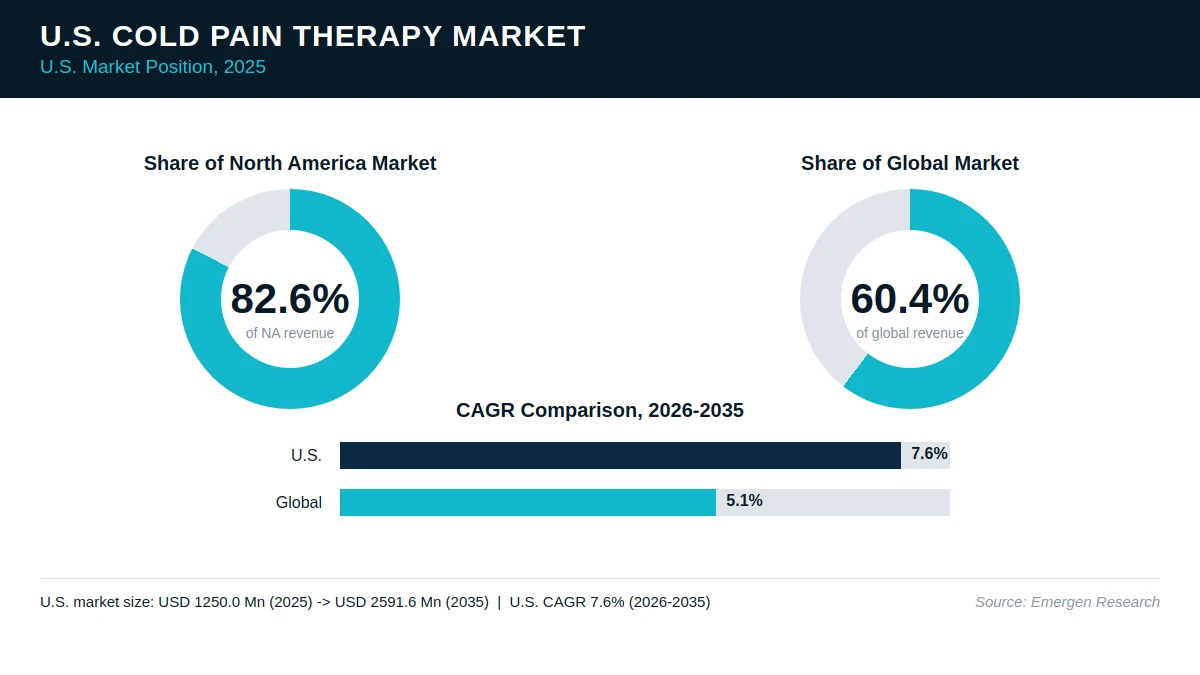 U.S. COLD PAIN THERAPY MARKET
U.S. Market Position, 2025

Share of North America Market

82.6%
of NA revenue

Share of Global Market

60.4%
of global revenue

CAGR Comparison, 2026-2035

U.S. 7.6%
Global 5.1%

U.S. market size: USD 1250.0 Mn (2025) -> USD 2591.6 Mn (2035) | U.S. CAGR 7.6% (2026-2035)

Source: Emergen Research